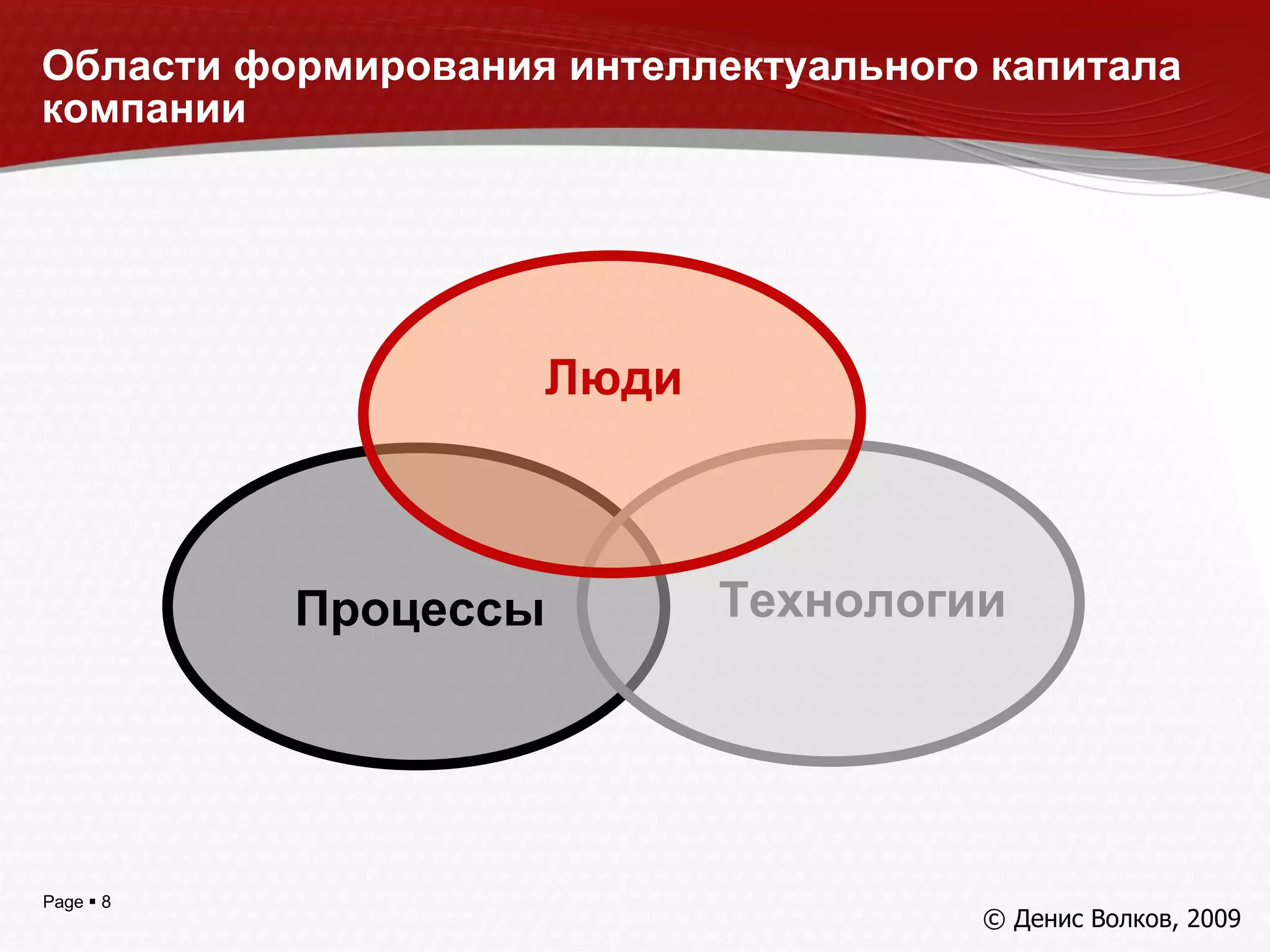 Области формирования интеллектуального капитала компании

Люди

Процессы

Технологии

Page ▪ 8

© Денис Волков, 2009